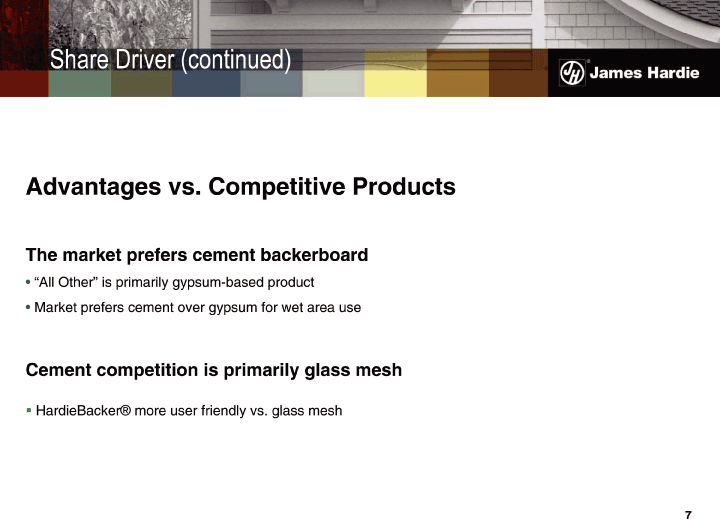 Share Driver (continued)

JH James Hardie

Advantages vs. Competitive Products

The market prefers cement backerboard

• “All Other” is primarily gypsum-based product

• Market prefers cement over gypsum for wet area use

Cement competition is primarily glass mesh

▪ HardieBacker® more user friendly vs. glass mesh

7